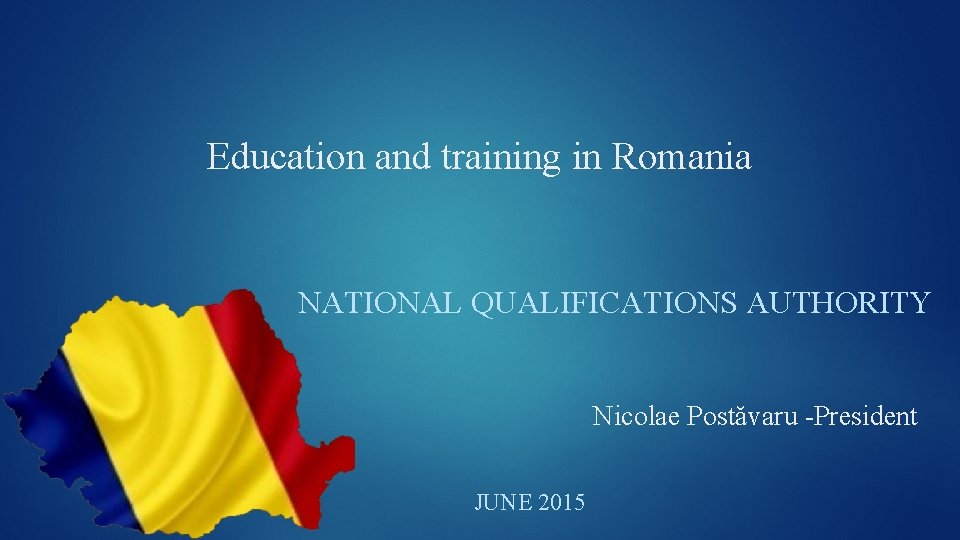 Education and training in Romania

NATIONAL QUALIFICATIONS AUTHORITY

Nicolae Postăvaru -President

JUNE 2015